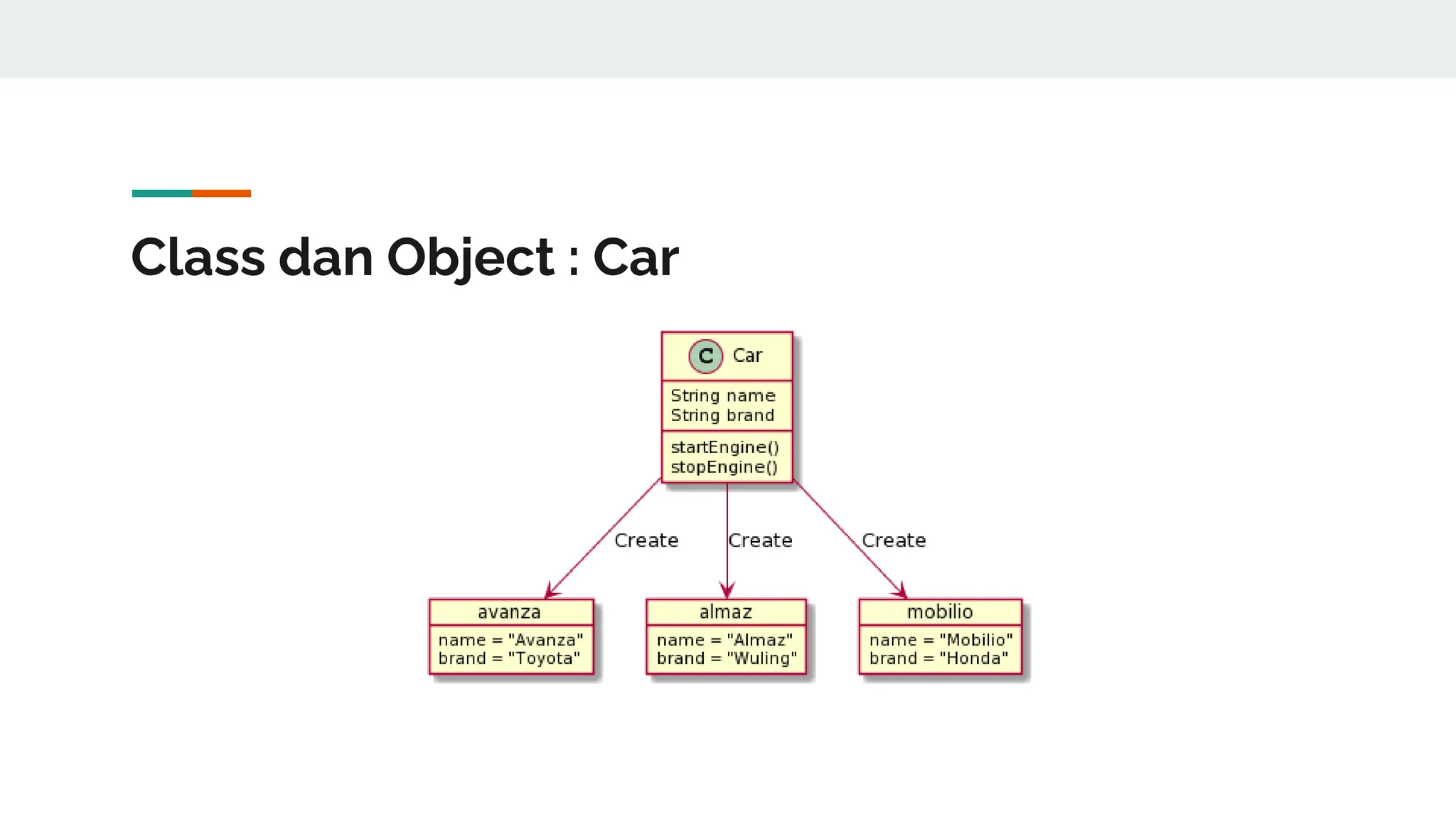 Class dan Object : Car

C Car

String name
String brand

startEngine()
stopEngine()

Create

Create

Create

avanza

name = "Avanza"
brand = "Toyota"

almaz

name = "Almaz"
brand = "Wuling"

mobilio

name = "Mobilio"
brand = "Honda"